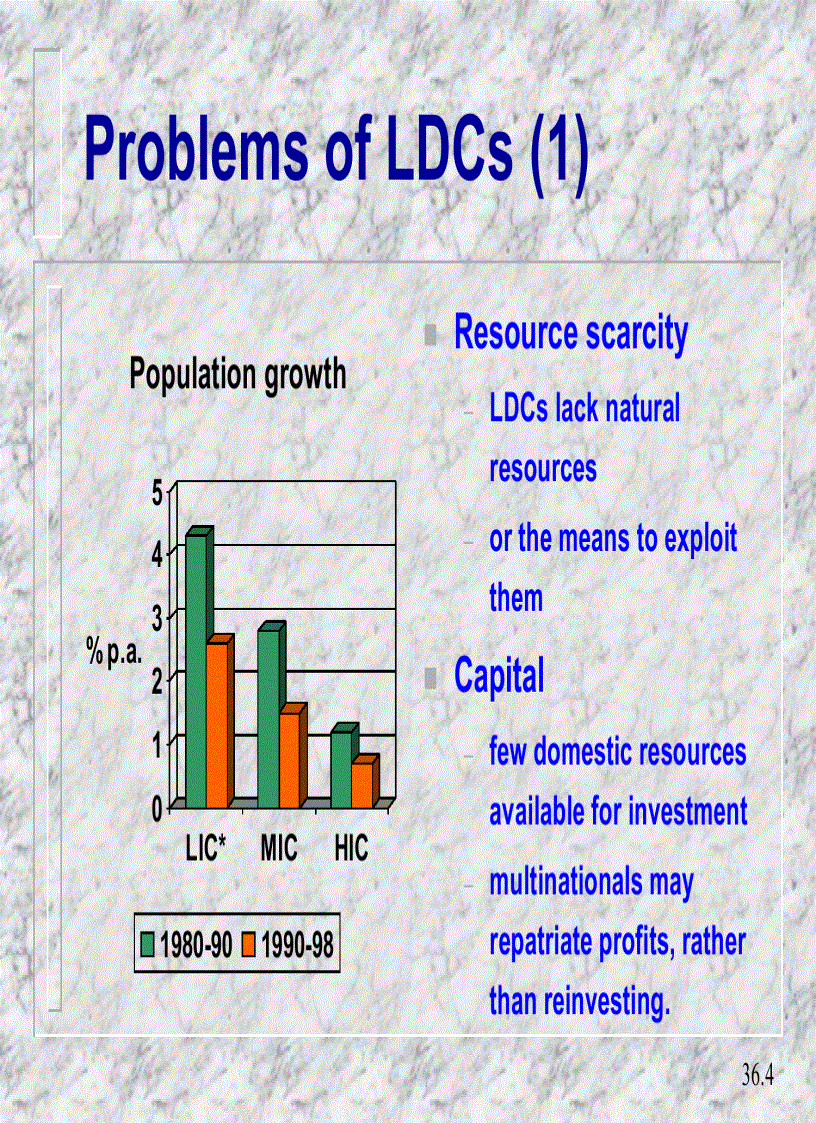 Problems of LDCs (1)

Population growth

5
4
3
2
1
0

% p.a.

LIC* MIC HIC

1980-90 1990-98

Resource scarcity
– LDCs lack natural resources
– or the means to exploit them

Capital
– few domestic resources available for investment
– multinationals may repatriate profits, rather than reinvesting.

36.4